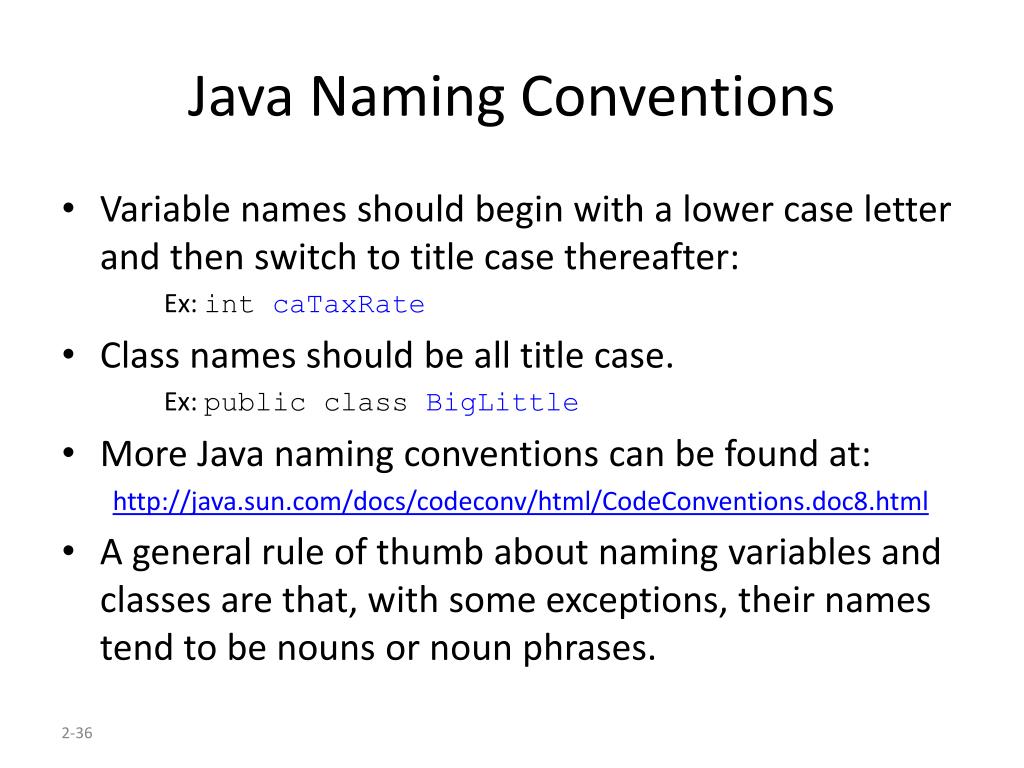 Java Naming Conventions

• Variable names should begin with a lower case letter and then switch to title case thereafter:

Ex: int caTaxRate

• Class names should be all title case.

Ex: public class BigLittle

• More Java naming conventions can be found at:

http://java.sun.com/docs/codeconv/html/CodeConventions.doc8.html

• A general rule of thumb about naming variables and classes are that, with some exceptions, their names tend to be nouns or noun phrases.

2-36